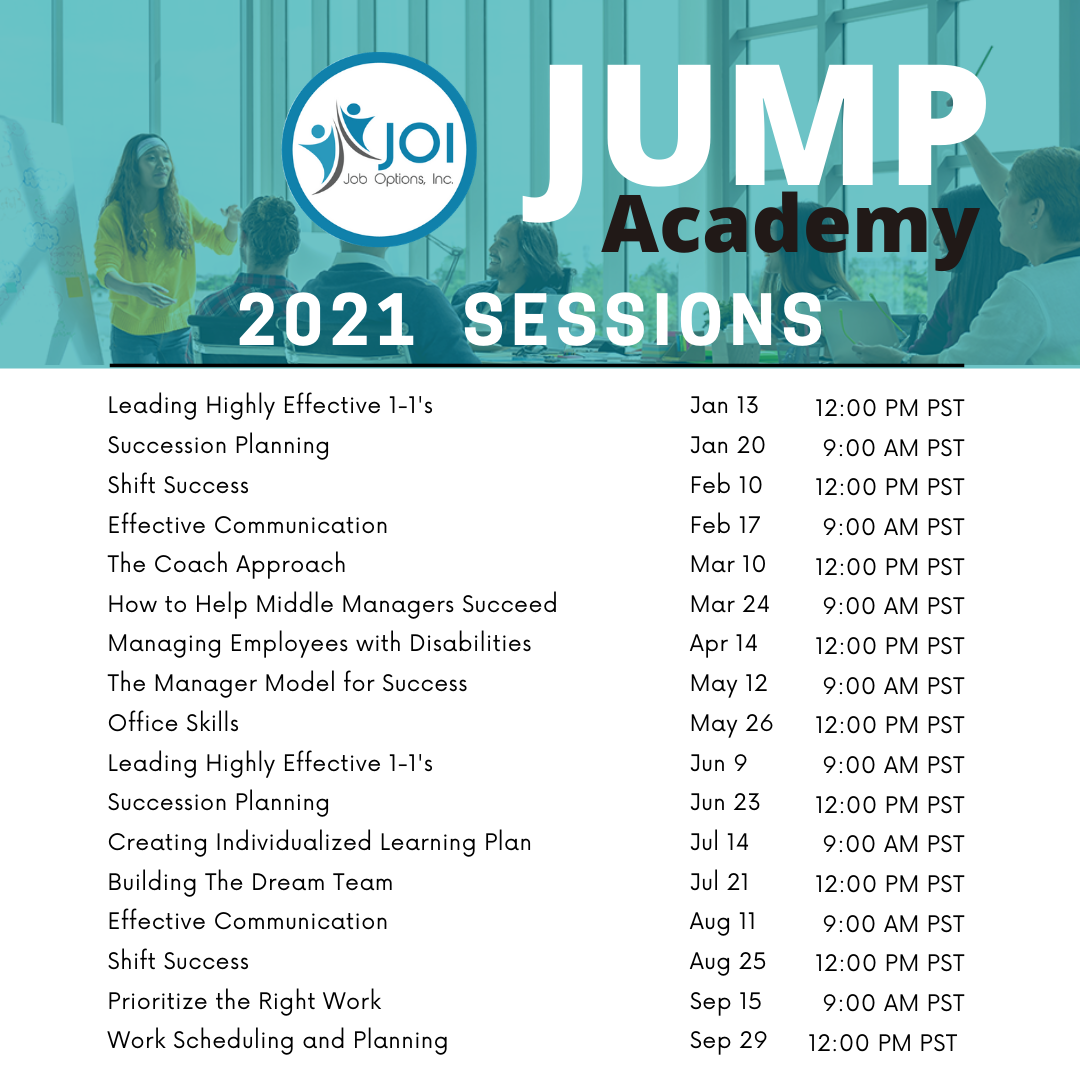 JOI
Job Options, Inc.

JUMP
Academy

2021 SESSIONS

| | | |
|---|---|---|
| Leading Highly Effective 1-1's | Jan 13 | 12:00 PM PST |
| Succession Planning | Jan 20 | 9:00 AM PST |
| Shift Success | Feb 10 | 12:00 PM PST |
| Effective Communication | Feb 17 | 9:00 AM PST |
| The Coach Approach | Mar 10 | 12:00 PM PST |
| How to Help Middle Managers Succeed | Mar 24 | 9:00 AM PST |
| Managing Employees with Disabilities | Apr 14 | 12:00 PM PST |
| The Manager Model for Success | May 12 | 9:00 AM PST |
| Office Skills | May 26 | 12:00 PM PST |
| Leading Highly Effective 1-1's | Jun 9 | 9:00 AM PST |
| Succession Planning | Jun 23 | 12:00 PM PST |
| Creating Individualized Learning Plan | Jul 14 | 9:00 AM PST |
| Building The Dream Team | Jul 21 | 12:00 PM PST |
| Effective Communication | Aug 11 | 9:00 AM PST |
| Shift Success | Aug 25 | 12:00 PM PST |
| Prioritize the Right Work | Sep 15 | 9:00 AM PST |
| Work Scheduling and Planning | Sep 29 | 12:00 PM PST |